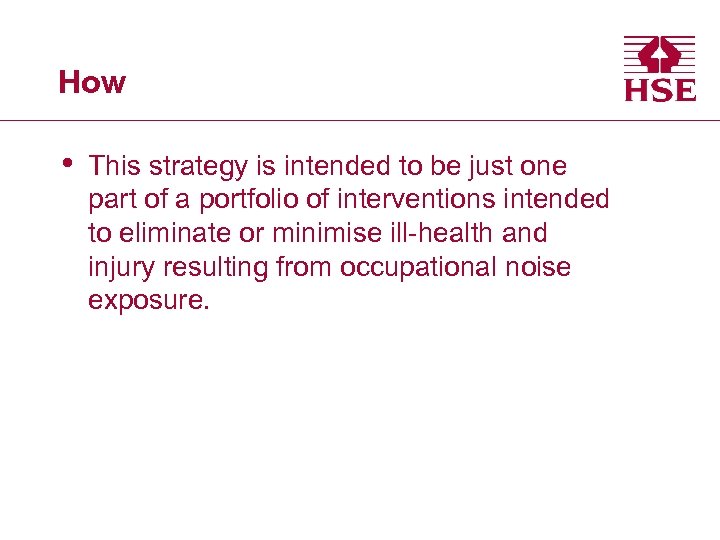 How

HSE

• This strategy is intended to be just one part of a portfolio of interventions intended to eliminate or minimise ill-health and injury resulting from occupational noise exposure.